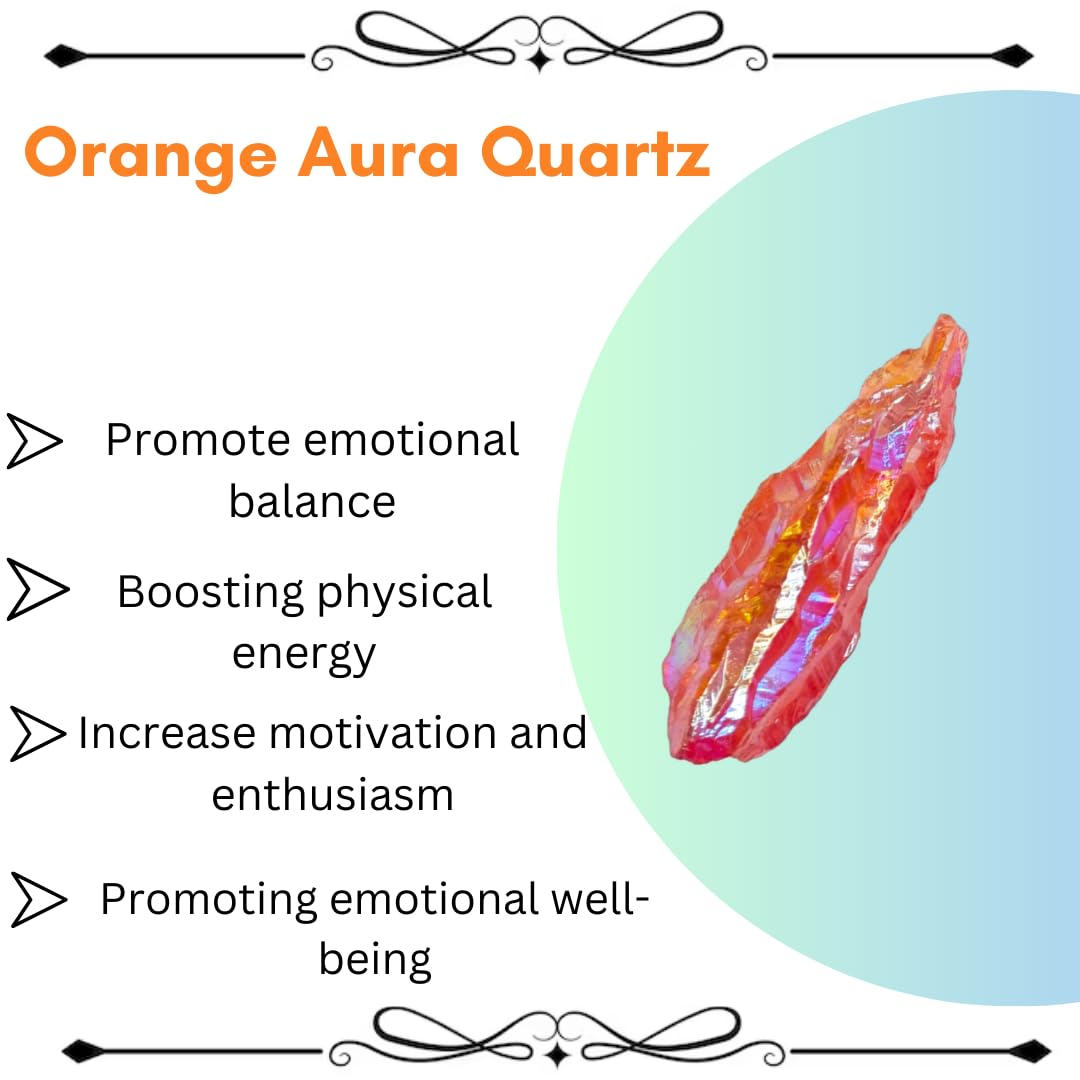 Orange Aura Quartz

Promote emotional balance

Boosting physical energy

Increase motivation and enthusiasm

Promoting emotional well-being